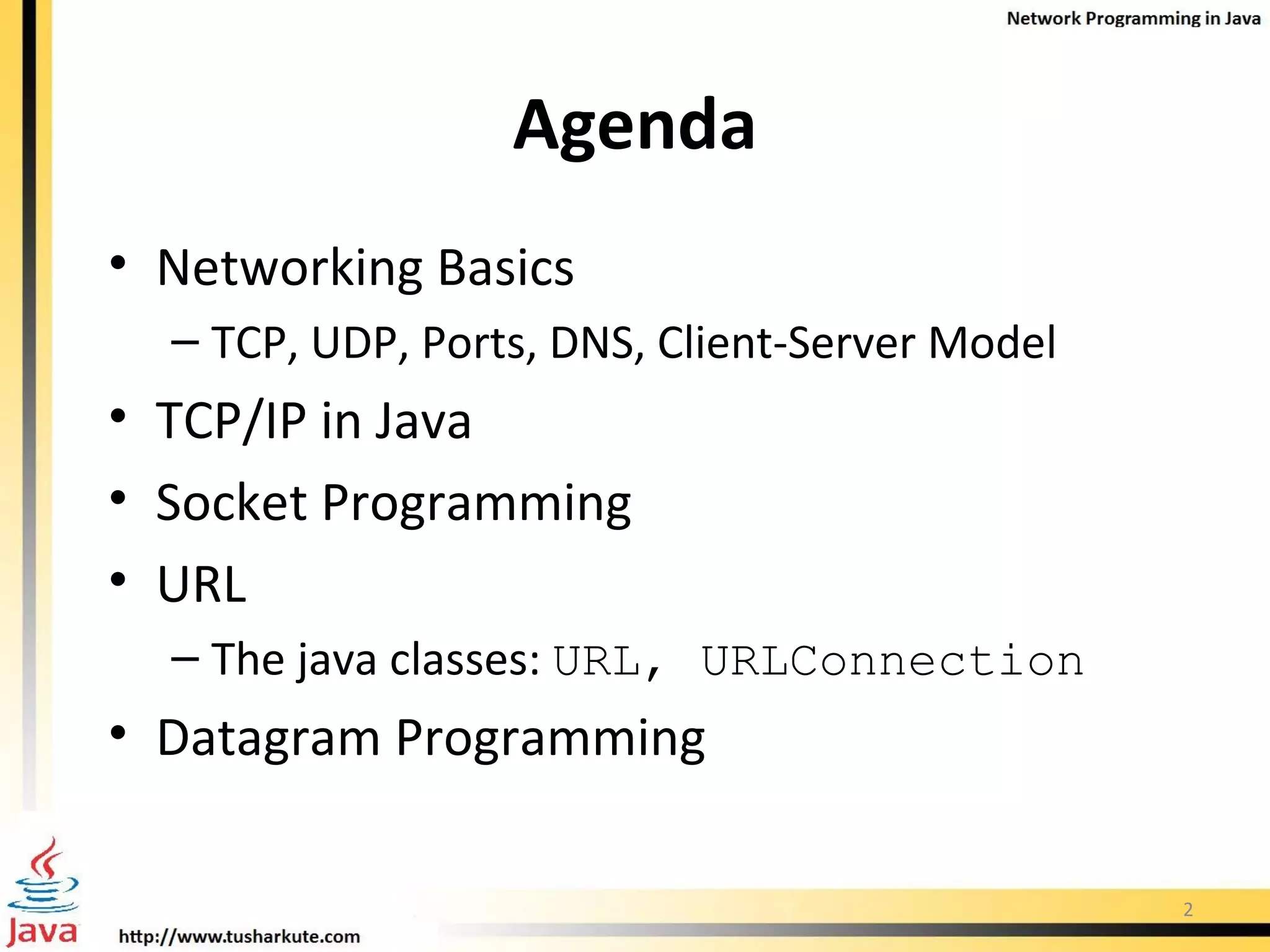 Network Programming in Java

Agenda

• Networking Basics
– TCP, UDP, Ports, DNS, Client-Server Model
• TCP/IP in Java
• Socket Programming
• URL
– The java classes: URL, URLConnection
• Datagram Programming

Java

http://www.tusharkute.com

2